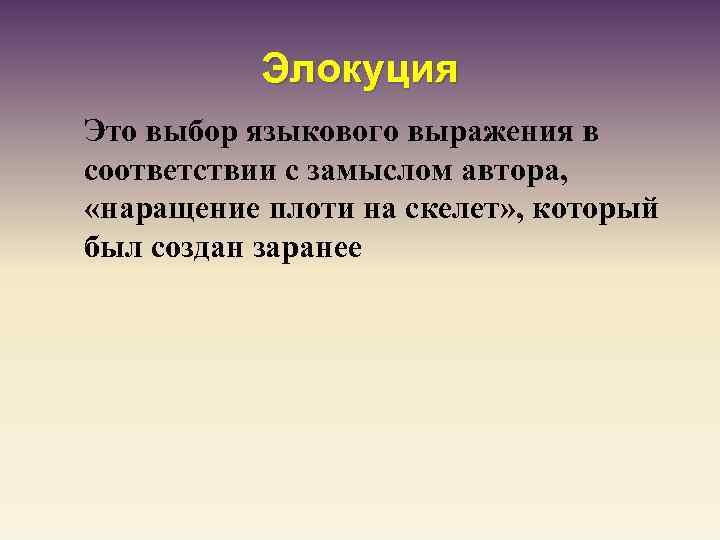 Элокуция

Это выбор языкового выражения в соответствии с замыслом автора, «наращение плоти на скелет», который был создан заранее